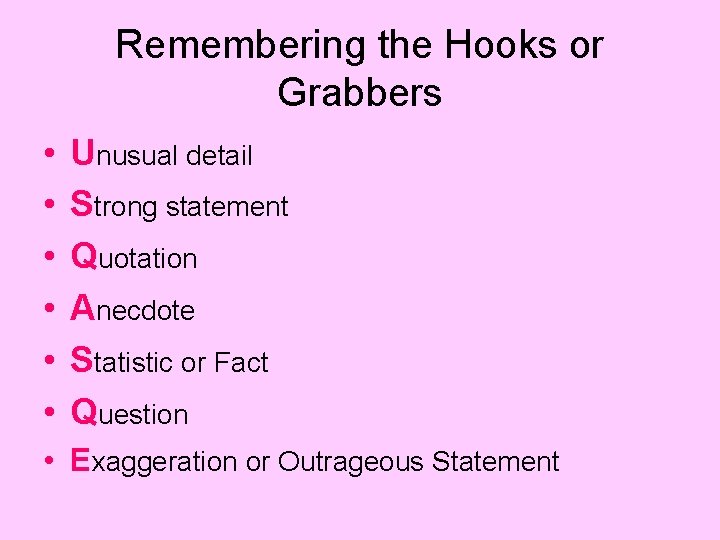 Remembering the Hooks or Grabbers

• Unusual detail
• Strong statement
• Quotation
• Anecdote
• Statistic or Fact
• Question
• Exaggeration or Outrageous Statement